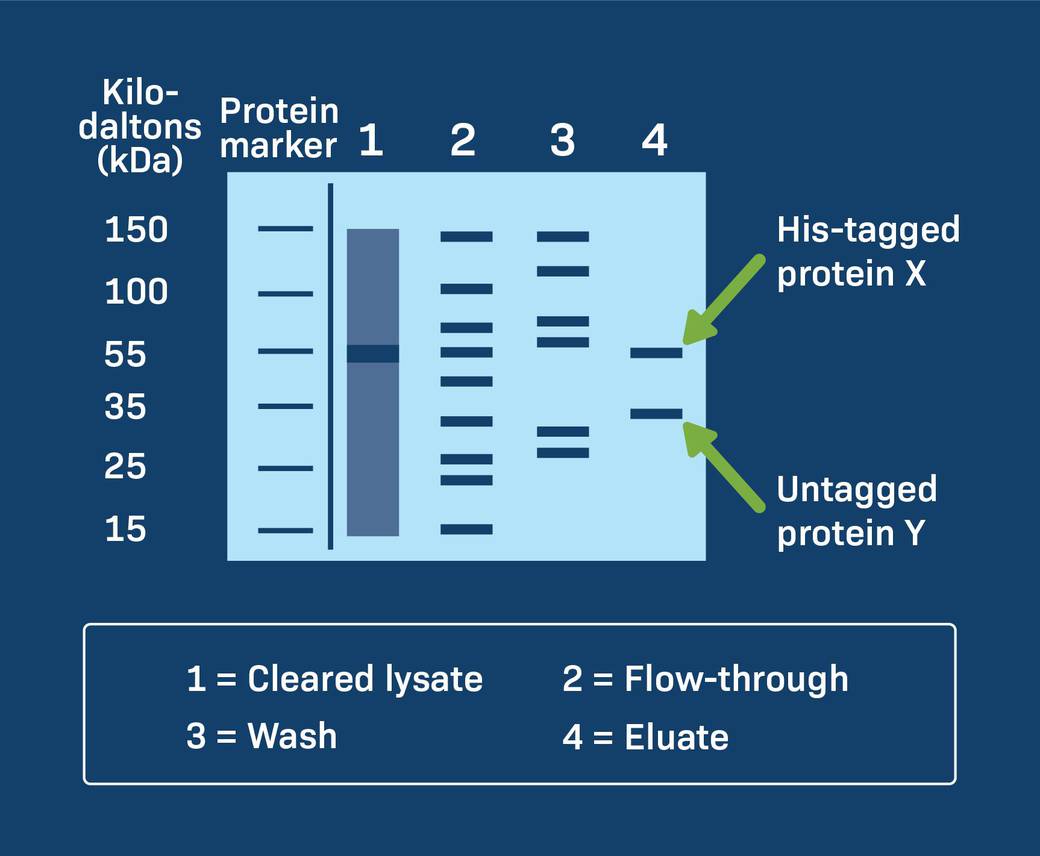 Kilodaltons (kDa)

Protein marker

1

2

3

4

150
100
55
35
25
15

His-tagged protein X

Untagged protein Y

1 = Cleared lysate
2 = Flow-through
3 = Wash
4 = Eluate